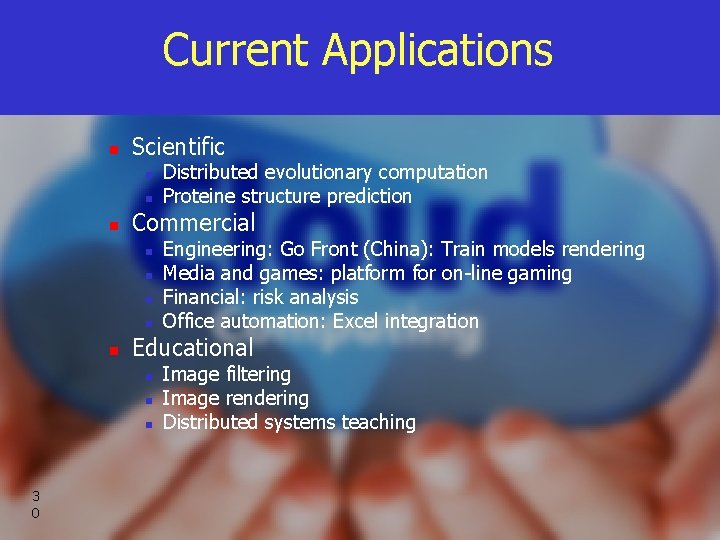 Current Applications

- Scientific
  - Distributed evolutionary computation
  - Proteine structure prediction
- Commercial
  - Engineering: Go Front (China): Train models rendering
  - Media and games: platform for on-line gaming
  - Financial: risk analysis
  - Office automation: Excel integration
- Educational
  - Image filtering
  - Image rendering
  - Distributed systems teaching

30